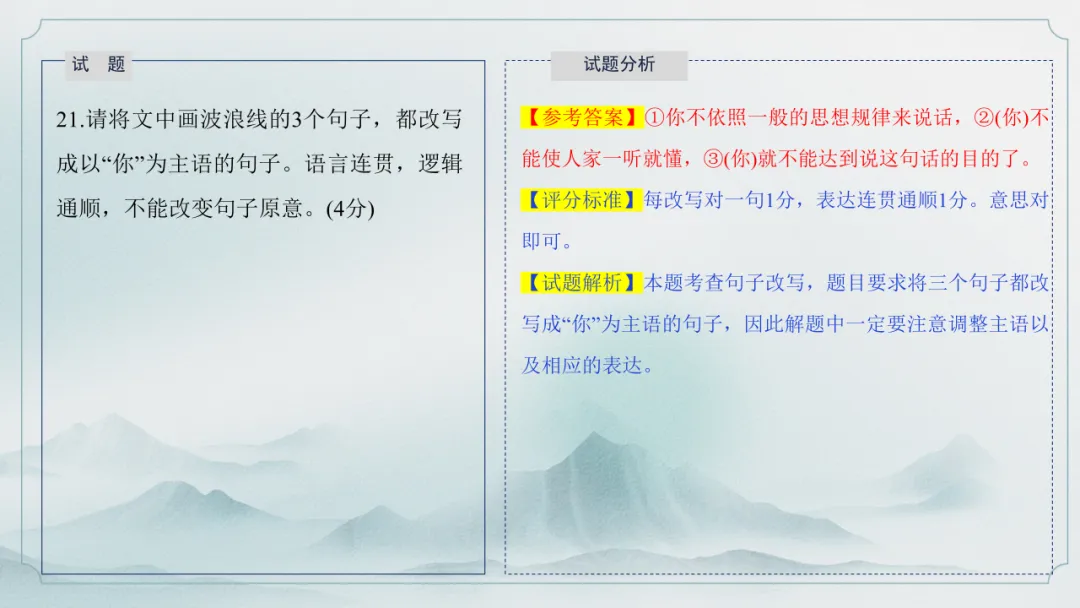 试　题

21.请将文中画波浪线的3个句子，都改写成以“你”为主语的句子。语言连贯，逻辑通顺，不能改变句子原意。(4分)

试题分析

【参考答案】①你不依照一般的思想规律来说话，②(你)不能使人家一听就懂，③(你)就不能达到说这句话的目的了。

【评分标准】每改写对一句1分，表达连贯通顺1分。意思对即可。

【试题解析】本题考查句子改写，题目要求将三个句子都改写成“你”为主语的句子，因此解题中一定要注意调整主语以及相应的表达。